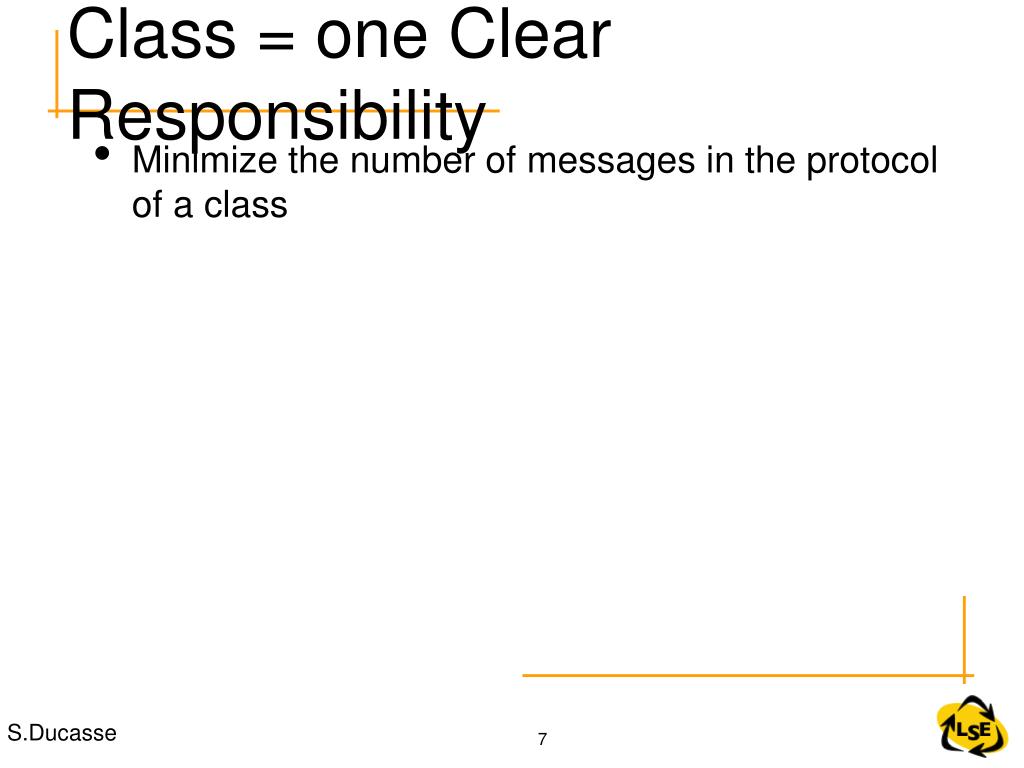 Class = one Clear Responsibility

• Minimize the number of messages in the protocol of a class

S.Ducasse

7

LSE